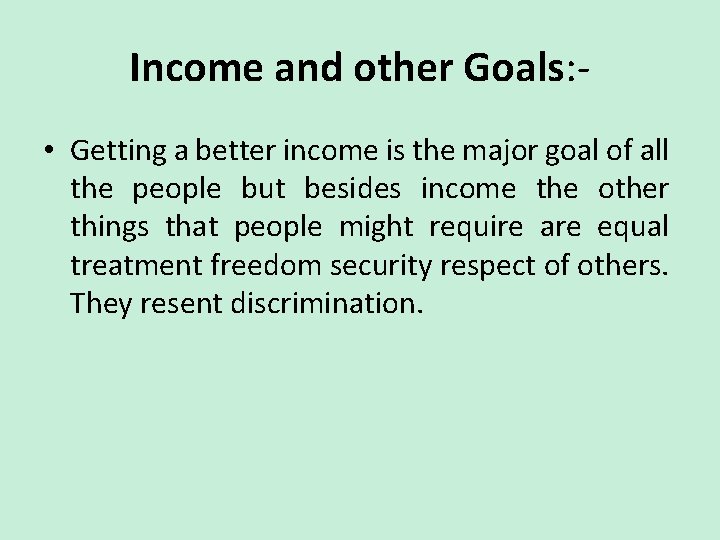 Income and other Goals:-

• Getting a better income is the major goal of all the people but besides income the other things that people might require are equal treatment freedom security respect of others. They resent discrimination.